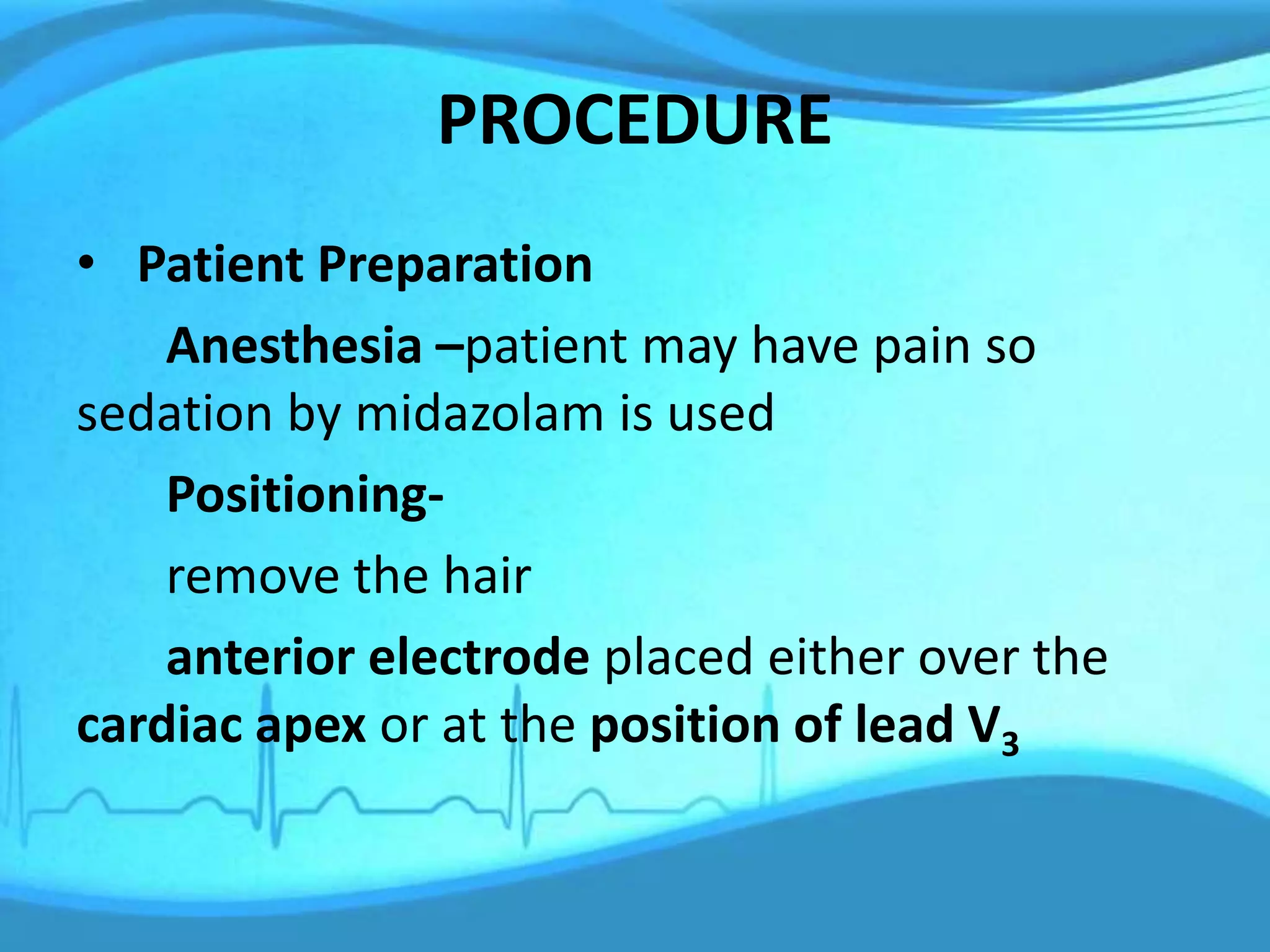 PROCEDURE

• Patient Preparation

Anesthesia –patient may have pain so sedation by midazolam is used

Positioning-

remove the hair

anterior electrode placed either over the cardiac apex or at the position of lead $V_3$